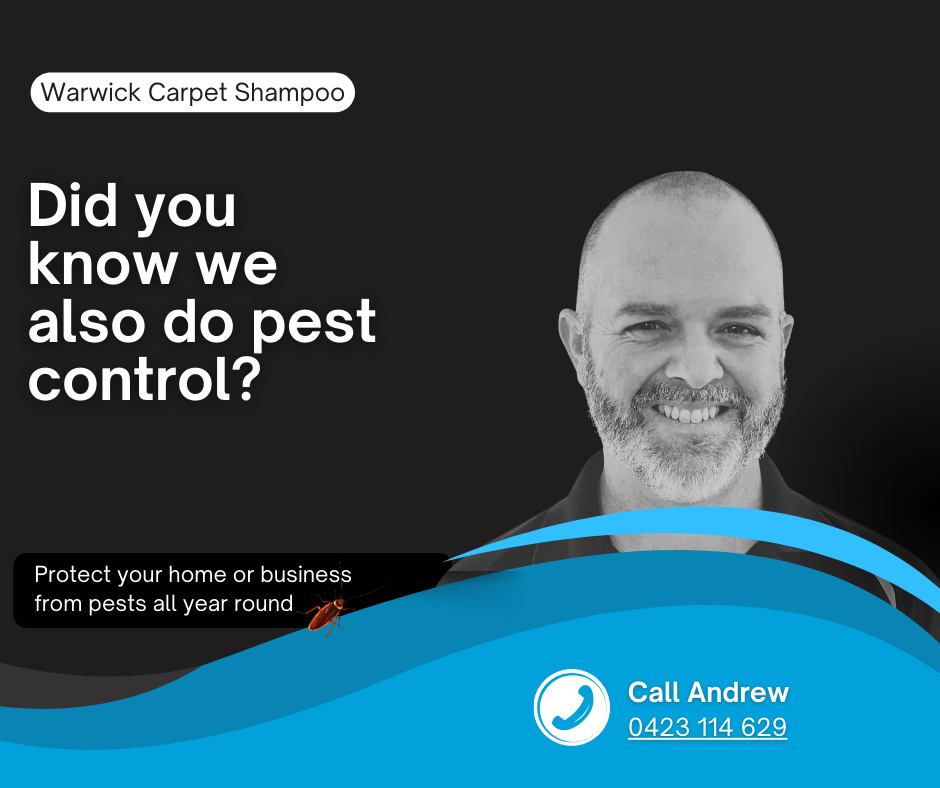 Warwick Carpet Shampoo

Did you know we also do pest control?

Protect your home or business from pests all year round

Call Andrew
0423 114 629